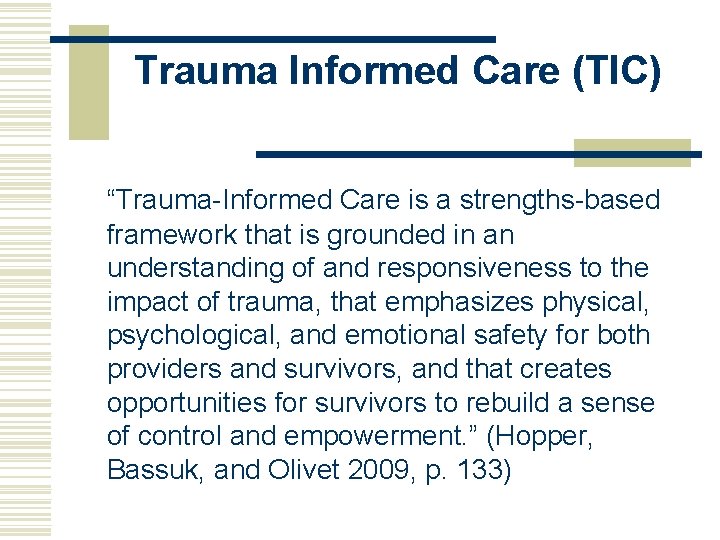 Trauma Informed Care (TIC)

“Trauma-Informed Care is a strengths-based framework that is grounded in an understanding of and responsiveness to the impact of trauma, that emphasizes physical, psychological, and emotional safety for both providers and survivors, and that creates opportunities for survivors to rebuild a sense of control and empowerment.” (Hopper, Bassuk, and Olivet 2009, p. 133)